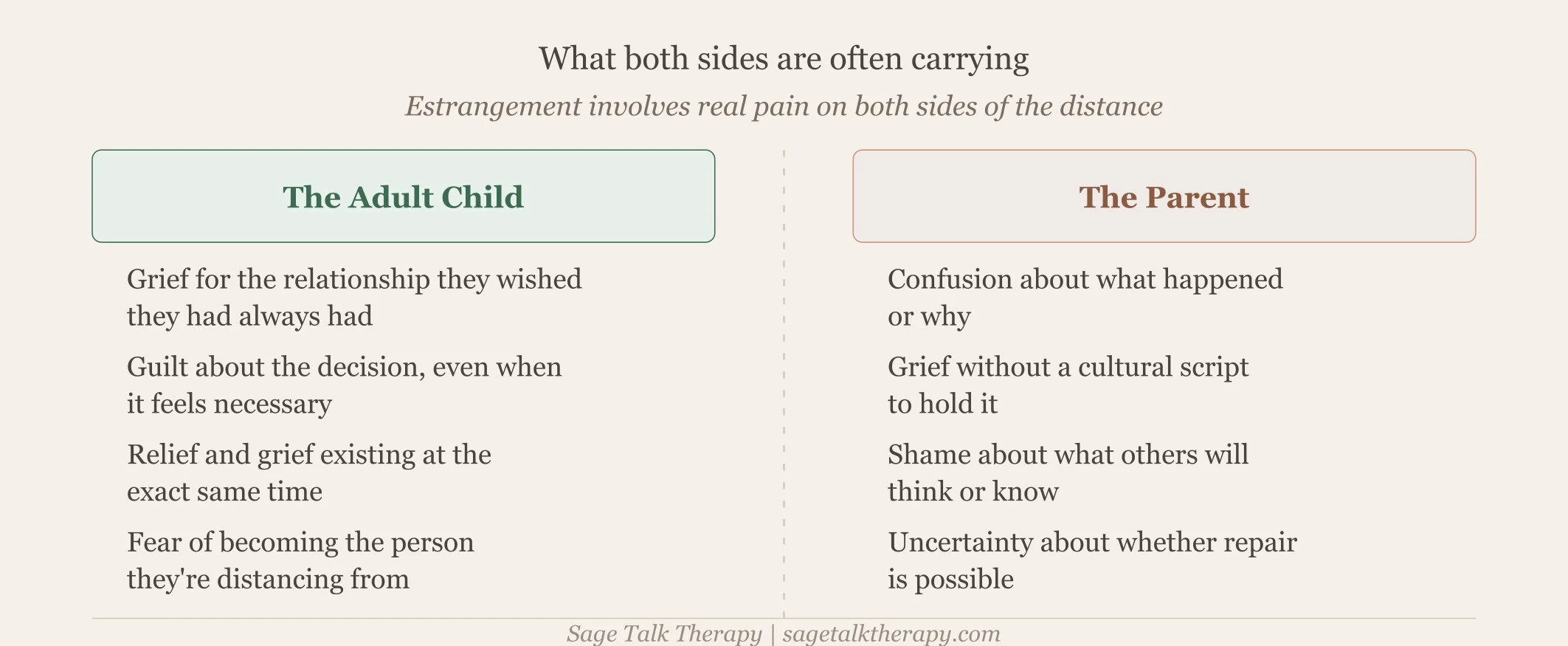 What both sides are often carrying

Estrangement involves real pain on both sides of the distance

The Adult Child

Grief for the relationship they wished they had always had

Guilt about the decision, even when it feels necessary

Relief and grief existing at the exact same time

Fear of becoming the person they're distancing from

The Parent

Confusion about what happened or why

Grief without a cultural script to hold it

Shame about what others will think or know

Uncertainty about whether repair is possible

Sage Talk Therapy | sagetalktherapy.com